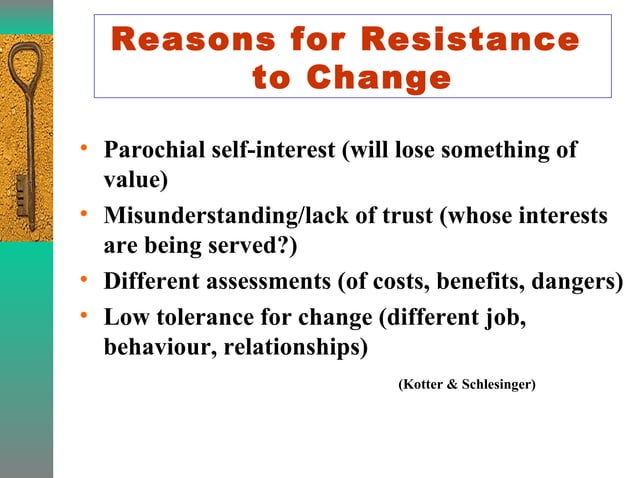 Reasons for Resistance to Change

• Parochial self-interest (will lose something of value)
• Misunderstanding/lack of trust (whose interests are being served?)
• Different assessments (of costs, benefits, dangers)
• Low tolerance for change (different job, behaviour, relationships)

(Kotter & Schlesinger)